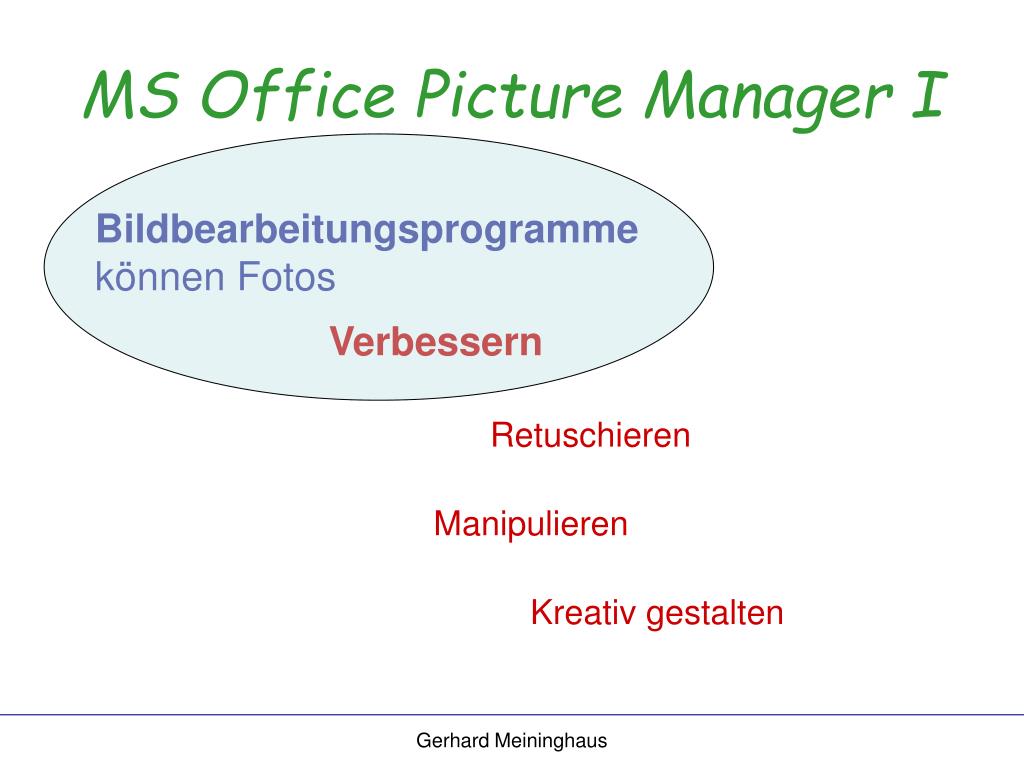 MS Office Picture Manager I

Bildbearbeitungsprogramme können Fotos

Verbessern

Retuschieren

Manipulieren

Kreativ gestalten

Gerhard Meininghaus